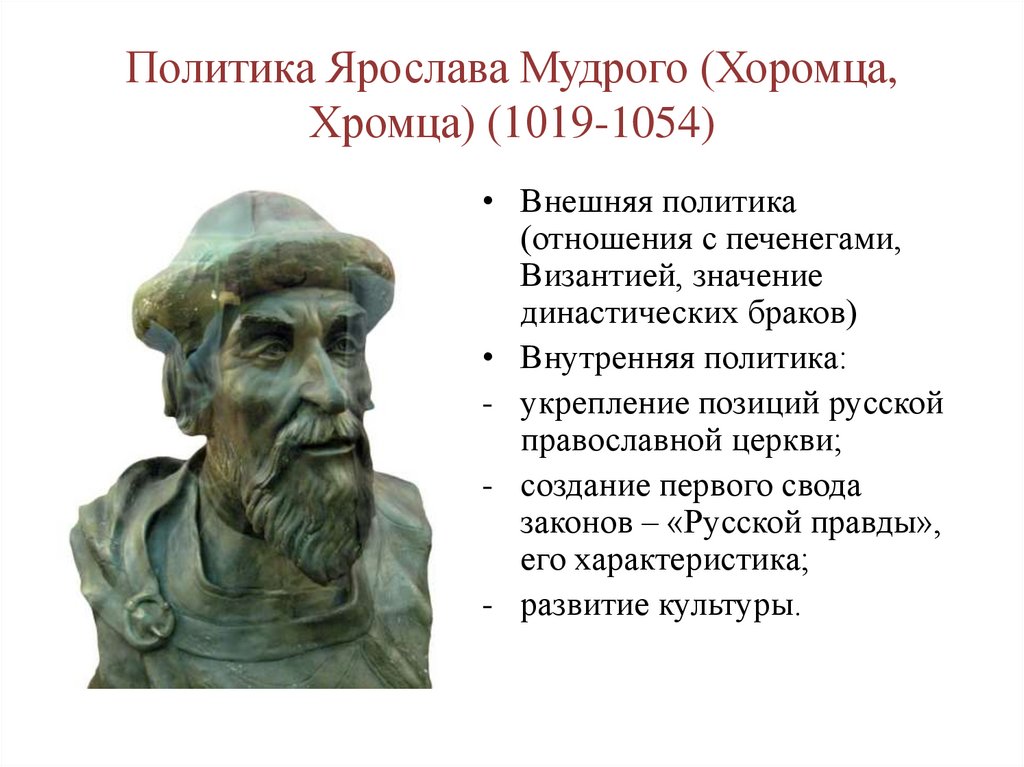 Политика Ярослава Мудрого (Хоромца, Хромца) (1019-1054)

• Внешняя политика (отношения с печенегами, Византией, значение династических браков)
• Внутренняя политика:
- укрепление позиций русской православной церкви;
- создание первого свода законов – «Русской правды», его характеристика;
- развитие культуры.